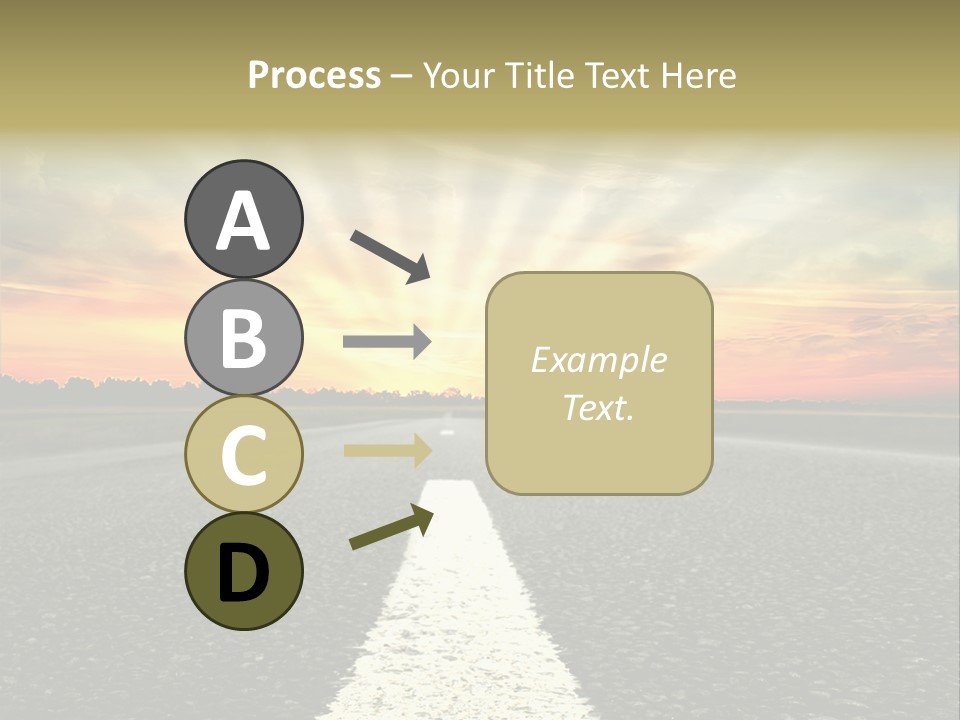 Process – Your Title Text Here

A

B

C

D

Example Text.